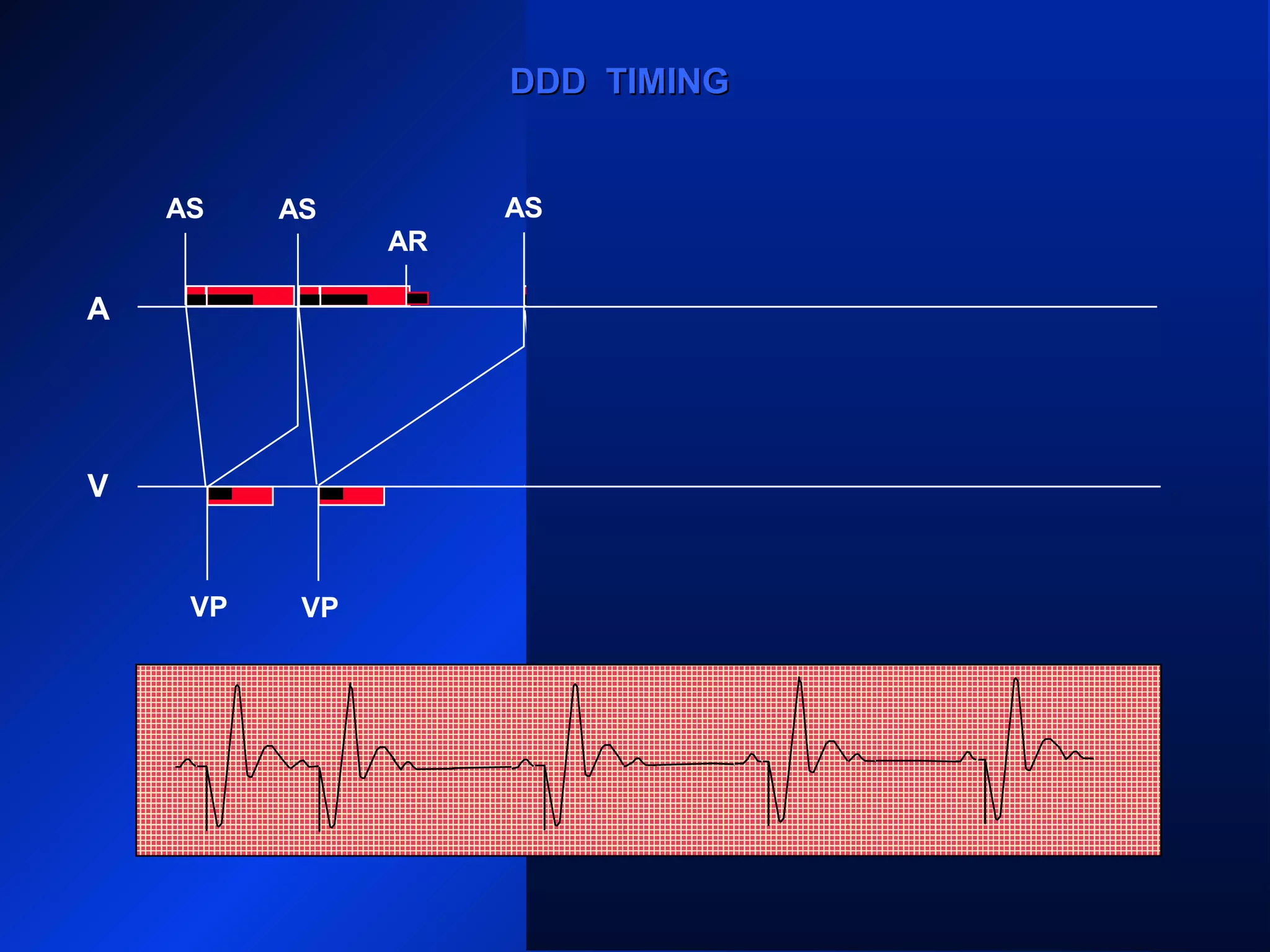 DDD TIMING

AS
AS
AR
AS

A

V

VP
VP